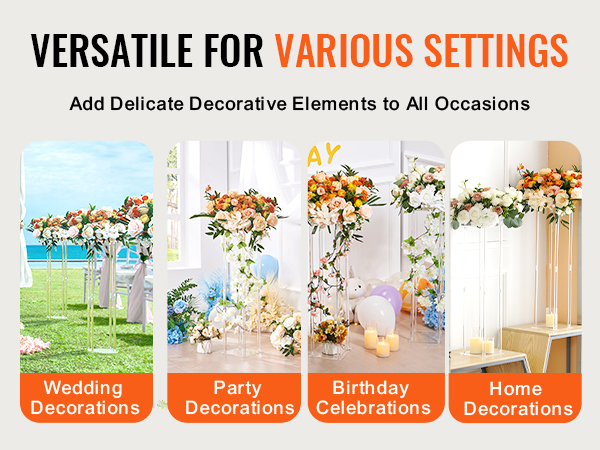 VERSATILE FOR VARIOUS SETTINGS

Add Delicate Decorative Elements to All Occasions

AY

Wedding Decorations

Party Decorations

Birthday Celebrations

Home Decorations